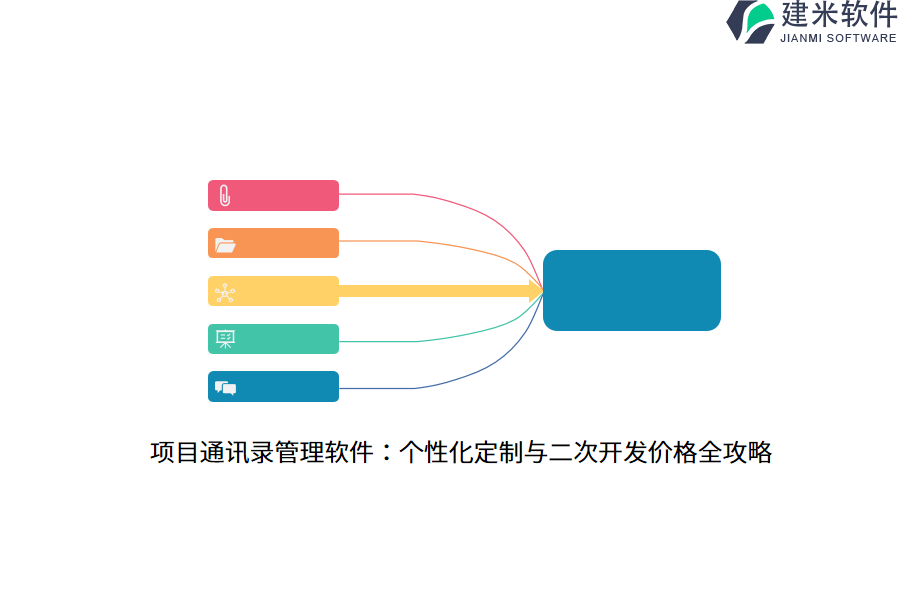 建米软件
JIANMI SOFTWARE

项目通讯录管理软件：个性化定制与二次开发价格全攻略